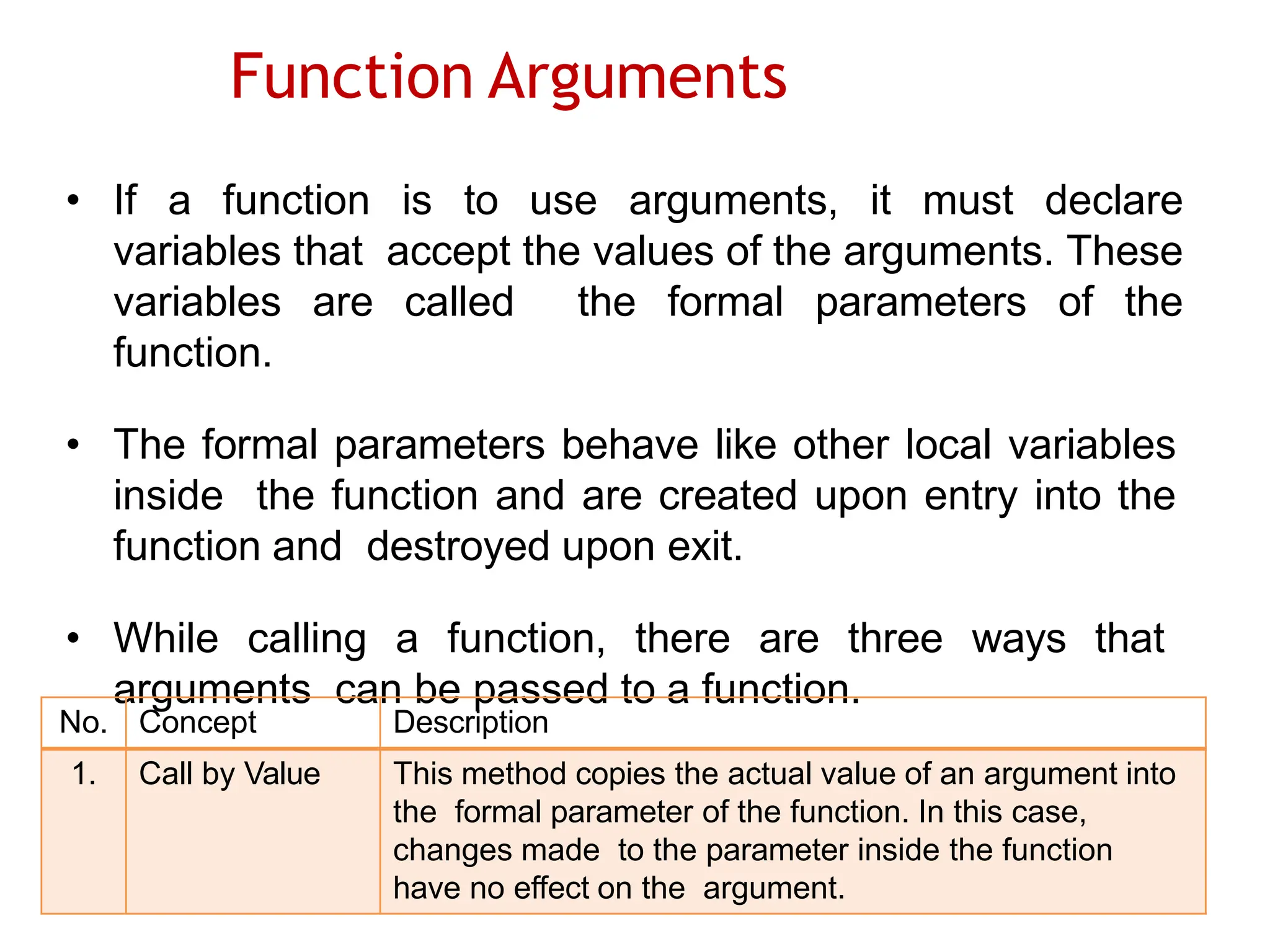 Function Arguments

• If a function is to use arguments, it must declare variables that accept the values of the arguments. These variables are called the formal parameters of the function.

• The formal parameters behave like other local variables inside the function and are created upon entry into the function and destroyed upon exit.

• While calling a function, there are three ways that arguments can be passed to a function.

| No. | Concept | Description |
|---|---|---|
| 1. | Call by Value | This method copies the actual value of an argument into the formal parameter of the function. In this case, changes made to the parameter inside the function have no effect on the argument. |